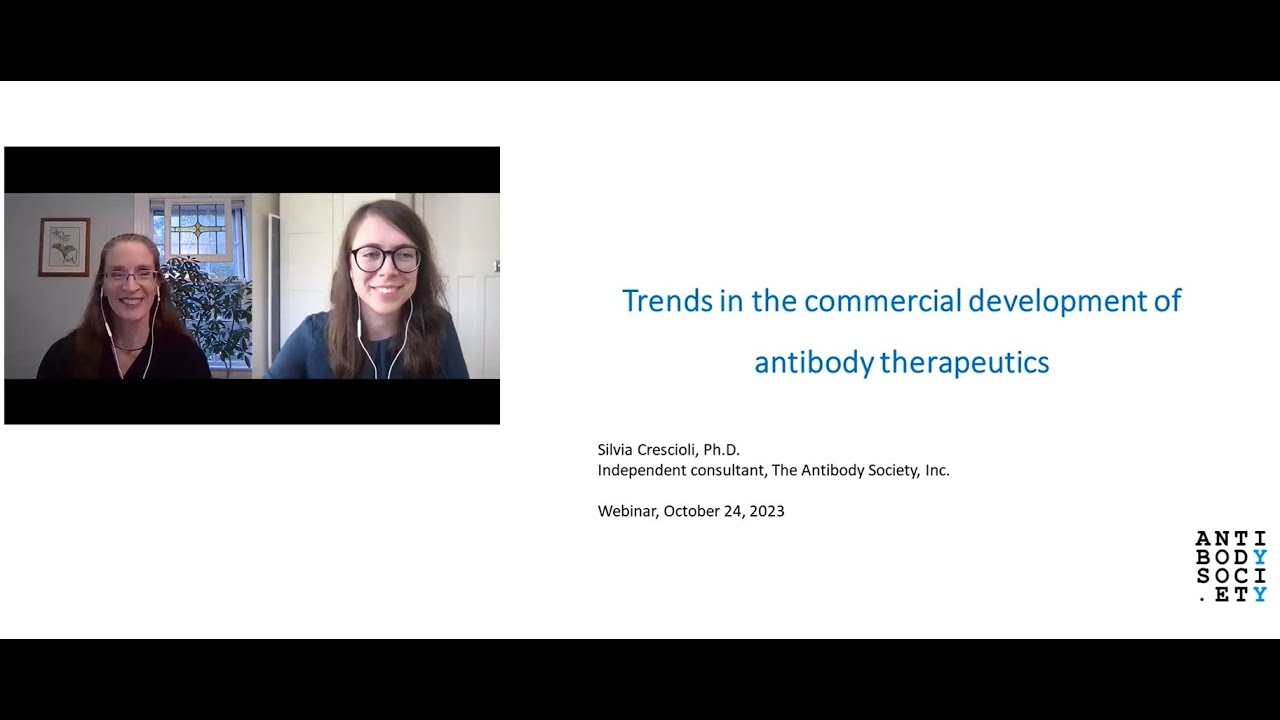 Trends in the commercial development of antibody therapeutics

Silvia Crescioli, Ph.D.
Independent consultant, The Antibody Society, Inc.

Webinar, October 24, 2023

ANTI
BODY
SOCI
.ETY